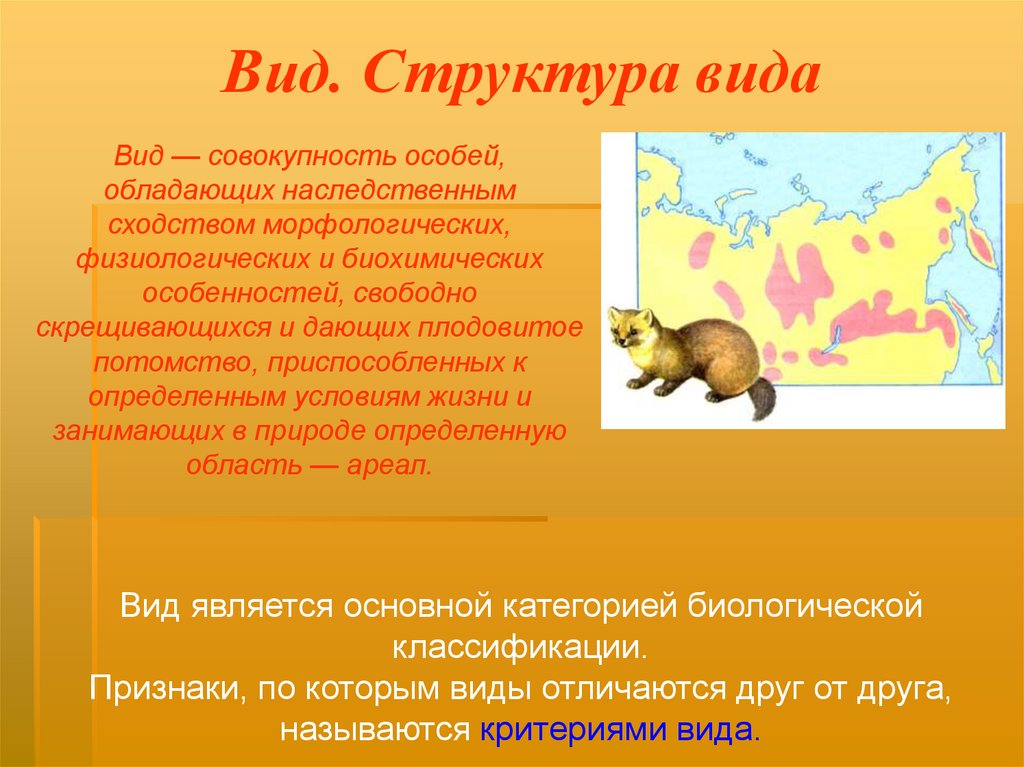 Вид. Структура вида

Вид — совокупность особей, обладающих наследственным сходством морфологических, физиологических и биохимических особенностей, свободно скрещивающихся и дающих плодовитое потомство, приспособленных к определенным условиям жизни и занимающих в природе определенную область — ареал.

Вид является основной категорией биологической классификации.
Признаки, по которым виды отличаются друг от друга, называются критериями вида.